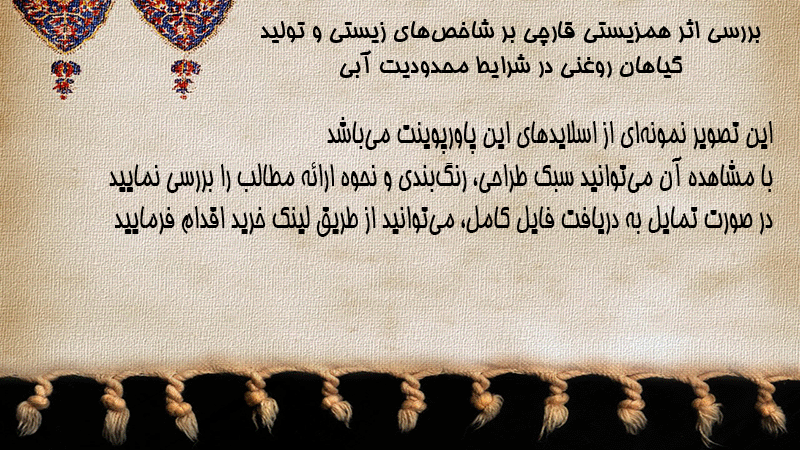 بررسی اثر همزیستی قارچی بر شاخص‌های زیستی و تولید گیاهان روغنی در شرایط محدودیت آبی

این تصویر نمونه‌ای از اسلایدهای این پاورپوینت می‌باشد
با مشاهده آن می‌توانید سبک طراحی، رنگ‌بندی و نحوه ارائه مطالب را بررسی نمایید
در صورت تمایل به دریافت فایل کامل، می‌توانید از طریق لینک خرید اقدام فرمایید